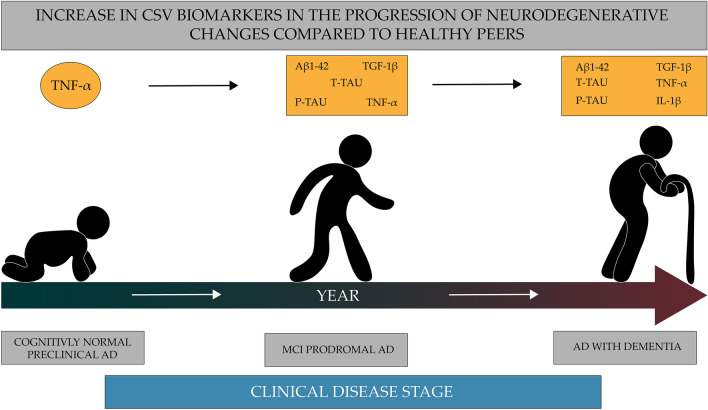 INCREASE IN CSV BIOMARKERS IN THE PROGRESSION OF NEURODEGENERATIVE CHANGES COMPARED TO HEALTHY PEERS

TNF-α

Aβ1-42 TGF-1β
T-TAU
P-TAU TNF-α

Aβ1-42 TGF-1β
T-TAU TNF-α
P-TAU IL-1β

YEAR

COGNITIVLY NORMAL PRECLINICAL AD

MCI PRODROMAL AD

AD WITH DEMENTIA

CLINICAL DISEASE STAGE